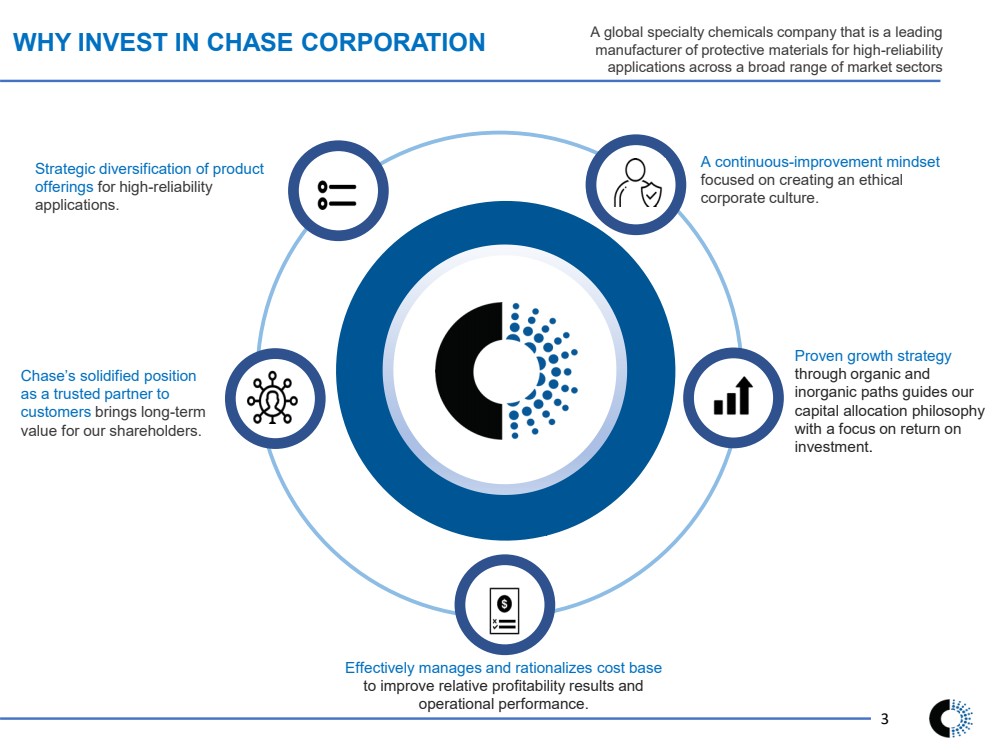 WHY INVEST IN CHASE CORPORATION

A global specialty chemicals company that is a leading manufacturer of protective materials for high-reliability applications across a broad range of market sectors

Strategic diversification of product offerings for high-reliability applications.

A continuous-improvement mindset focused on creating an ethical corporate culture.

Chase's solidified position as a trusted partner to customers brings long-term value for our shareholders.

Proven growth strategy through organic and inorganic paths guides our capital allocation philosophy with a focus on return on investment.

Effectively manages and rationalizes cost base to improve relative profitability results and operational performance.

3